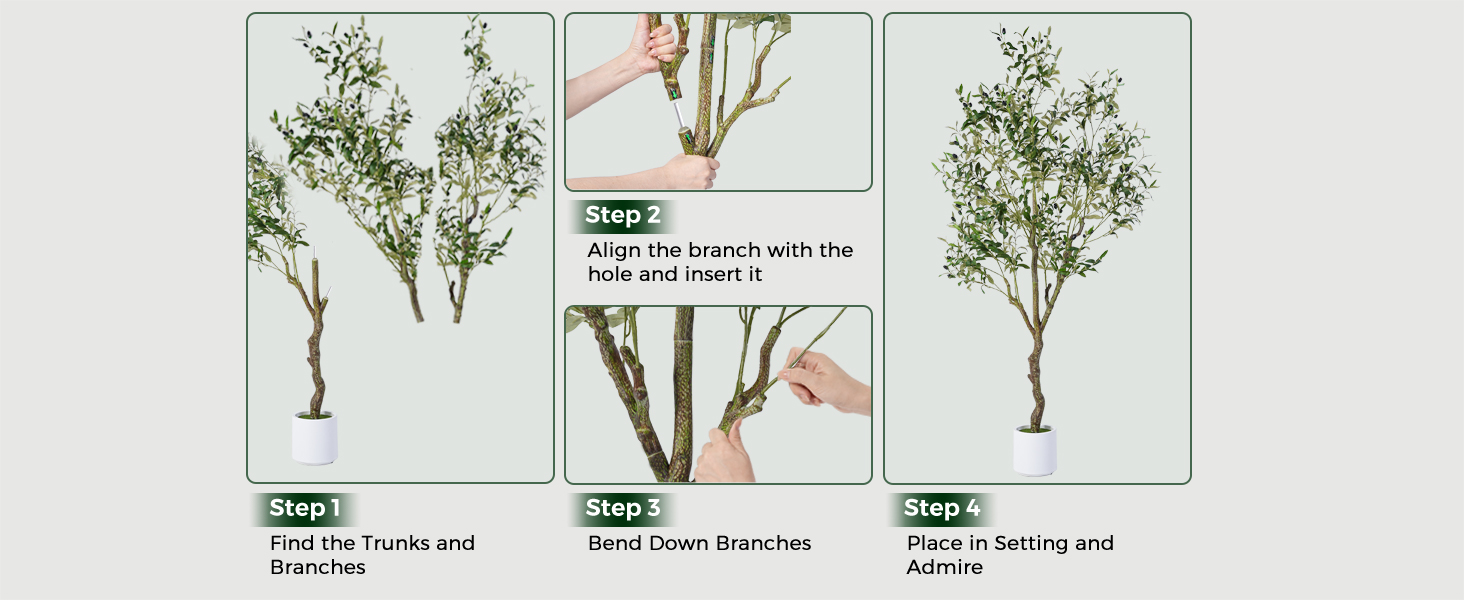 Step 1
Find the Trunks and Branches

Step 2
Align the branch with the hole and insert it

Step 3
Bend Down Branches

Step 4
Place in Setting and Admire